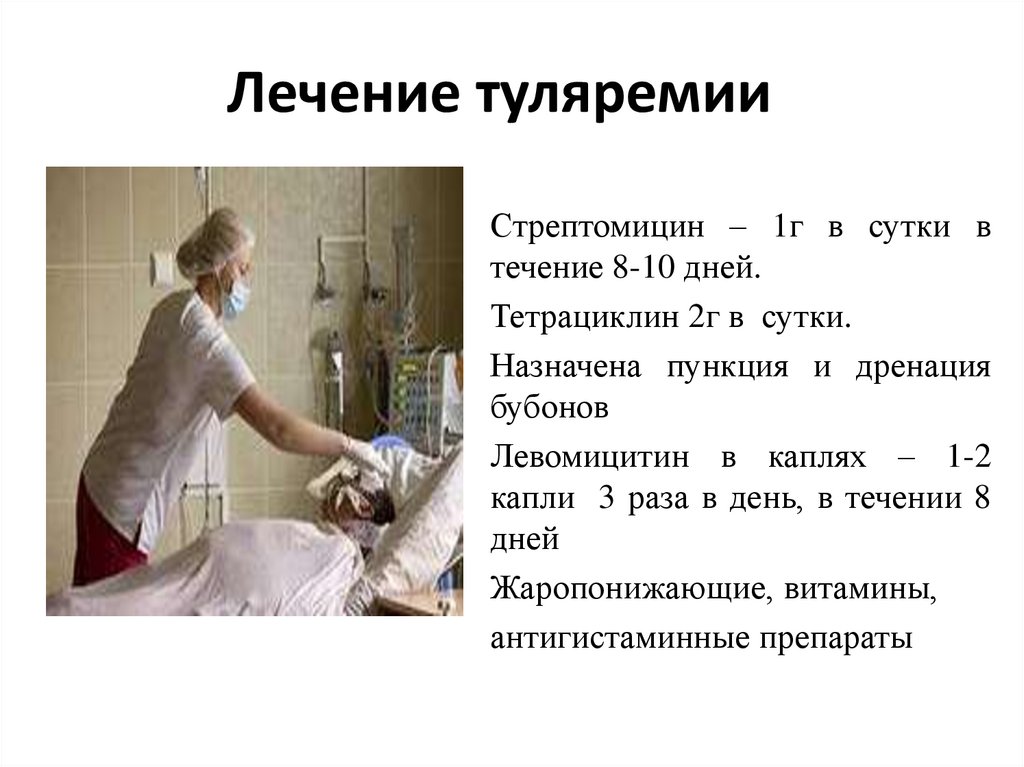 Лечение туляремии

Стрептомицин – 1г в сутки в течение 8-10 дней.

Тетрациклин 2г в сутки.

Назначена пункция и дренация бубонов

Левомицитин в каплях – 1-2 капли 3 раза в день, в течении 8 дней

Жаропонижающие, витамины,

антигистаминные препараты